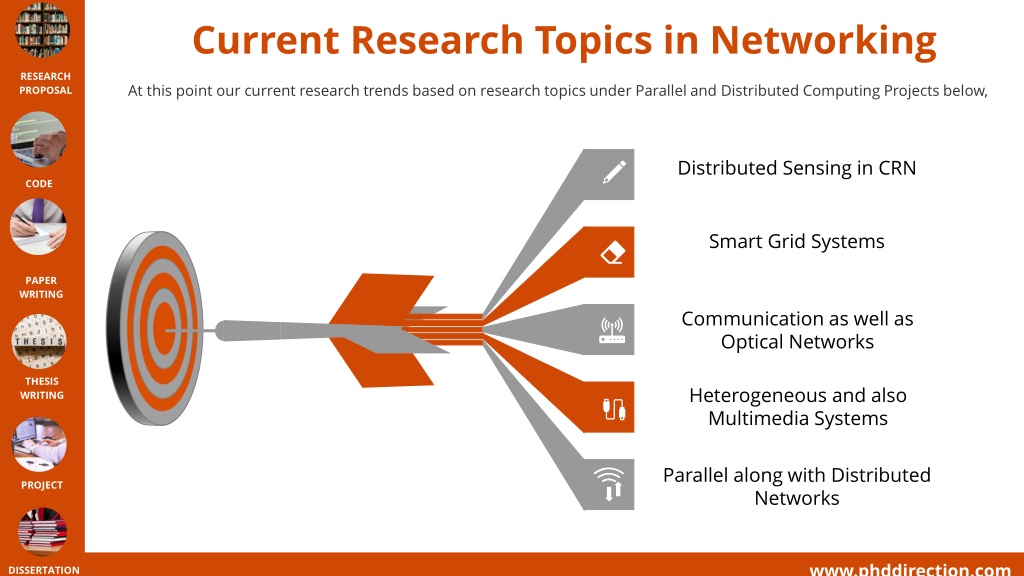 RESEARCH PROPOSAL

CODE

PAPER WRITING

THESIS

THESIS WRITING

PROJECT

DISSERTATION

Current Research Topics in Networking

At this point our current research trends based on research topics under Parallel and Distributed Computing Projects below,

Distributed Sensing in CRN

Smart Grid Systems

Communication as well as Optical Networks

Heterogeneous and also Multimedia Systems

Parallel along with Distributed Networks

www.phddirection.com